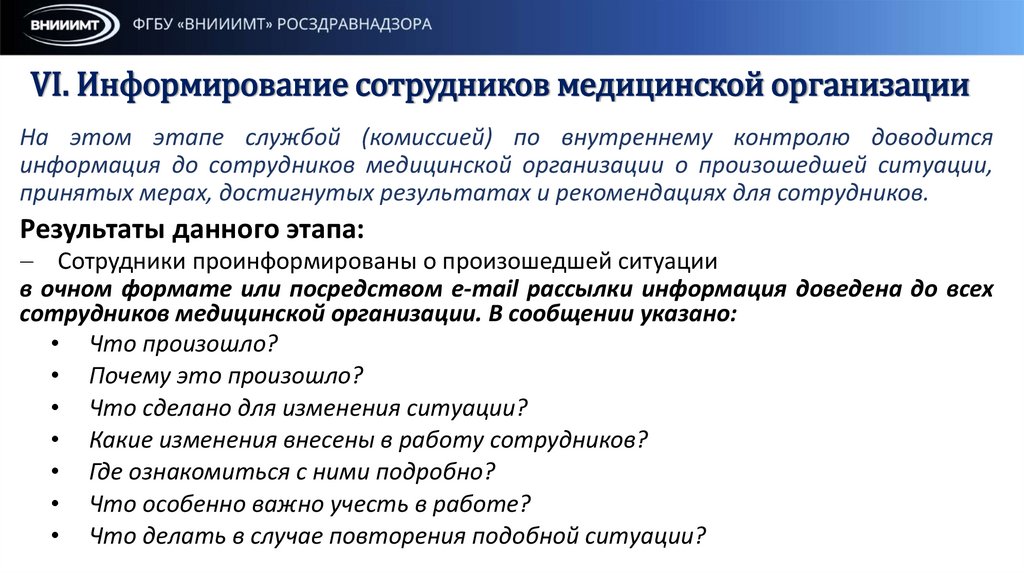 ВНИИИМТ ФГБУ «ВНИИИМТ» РОСЗДРАВНАДЗОРА

VI. Информирование сотрудников медицинской организации

На этом этапе службой (комиссией) по внутреннему контролю доводится информация до сотрудников медицинской организации о произошедшей ситуации, принятых мерах, достигнутых результатах и рекомендациях для сотрудников.

Результаты данного этапа:

– Сотрудники проинформированы о произошедшей ситуации

в очном формате или посредством e-mail рассылки информация доведена до всех сотрудников медицинской организации. В сообщении указано:

• Что произошло?
• Почему это произошло?
• Что сделано для изменения ситуации?
• Какие изменения внесены в работу сотрудников?
• Где ознакомиться с ними подробно?
• Что особенно важно учесть в работе?
• Что делать в случае повторения подобной ситуации?